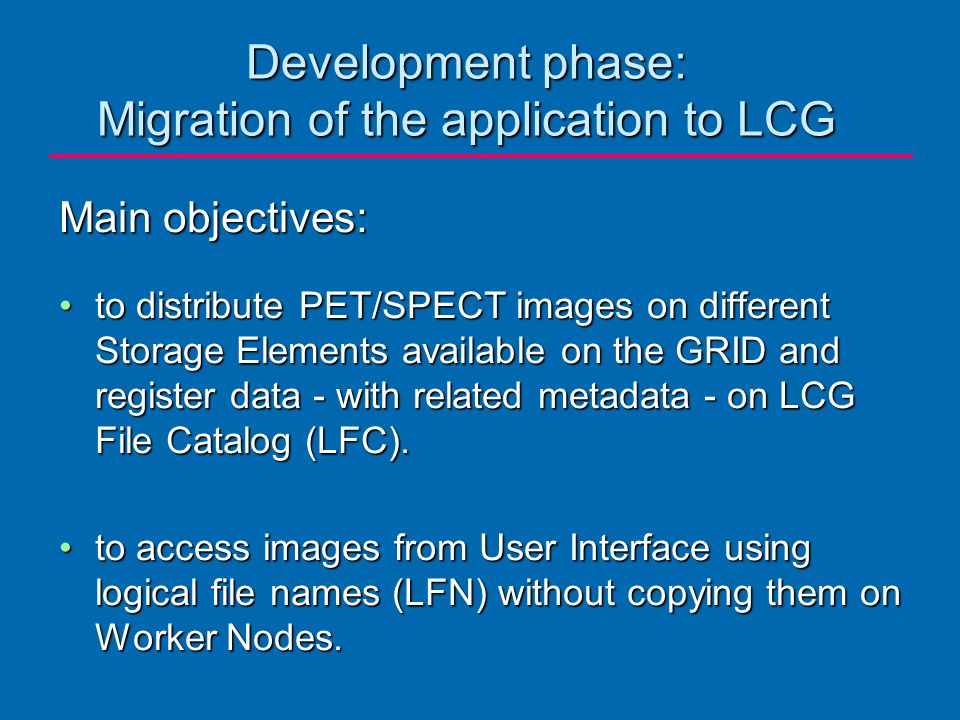 Development phase:
Migration of the application to LCG

Main objectives:

• to distribute PET/SPECT images on different Storage Elements available on the GRID and register data - with related metadata - on LCG File Catalog (LFC).

• to access images from User Interface using logical file names (LFN) without copying them on Worker Nodes.